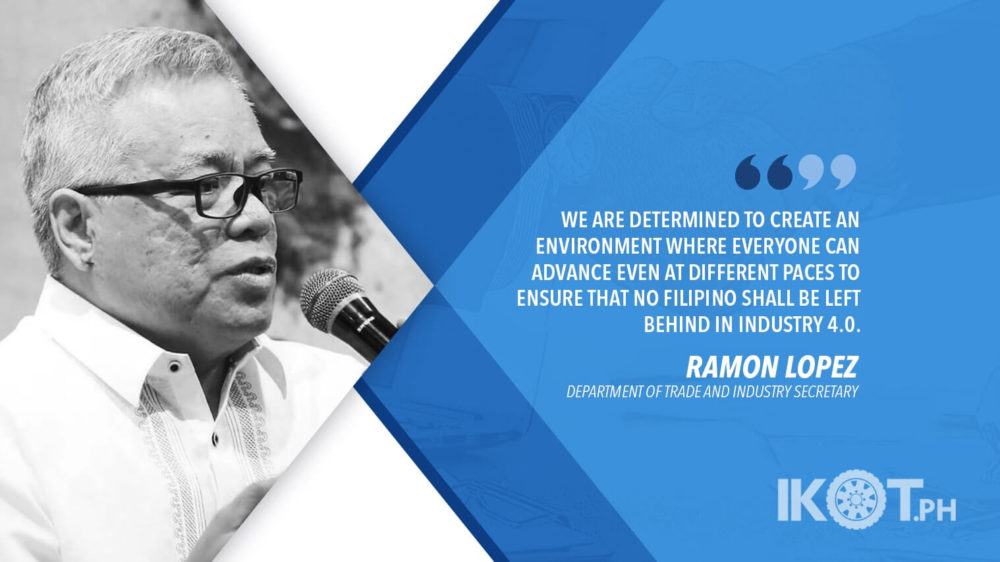 WE ARE DETERMINED TO CREATE AN ENVIRONMENT WHERE EVERYONE CAN ADVANCE EVEN AT DIFFERENT PACES TO ENSURE THAT NO FILIPINO SHALL BE LEFT BEHIND IN INDUSTRY 4.0.

RAMON LOPEZ
DEPARTMENT OF TRADE AND INDUSTRY SECRETARY

IKOT.PH